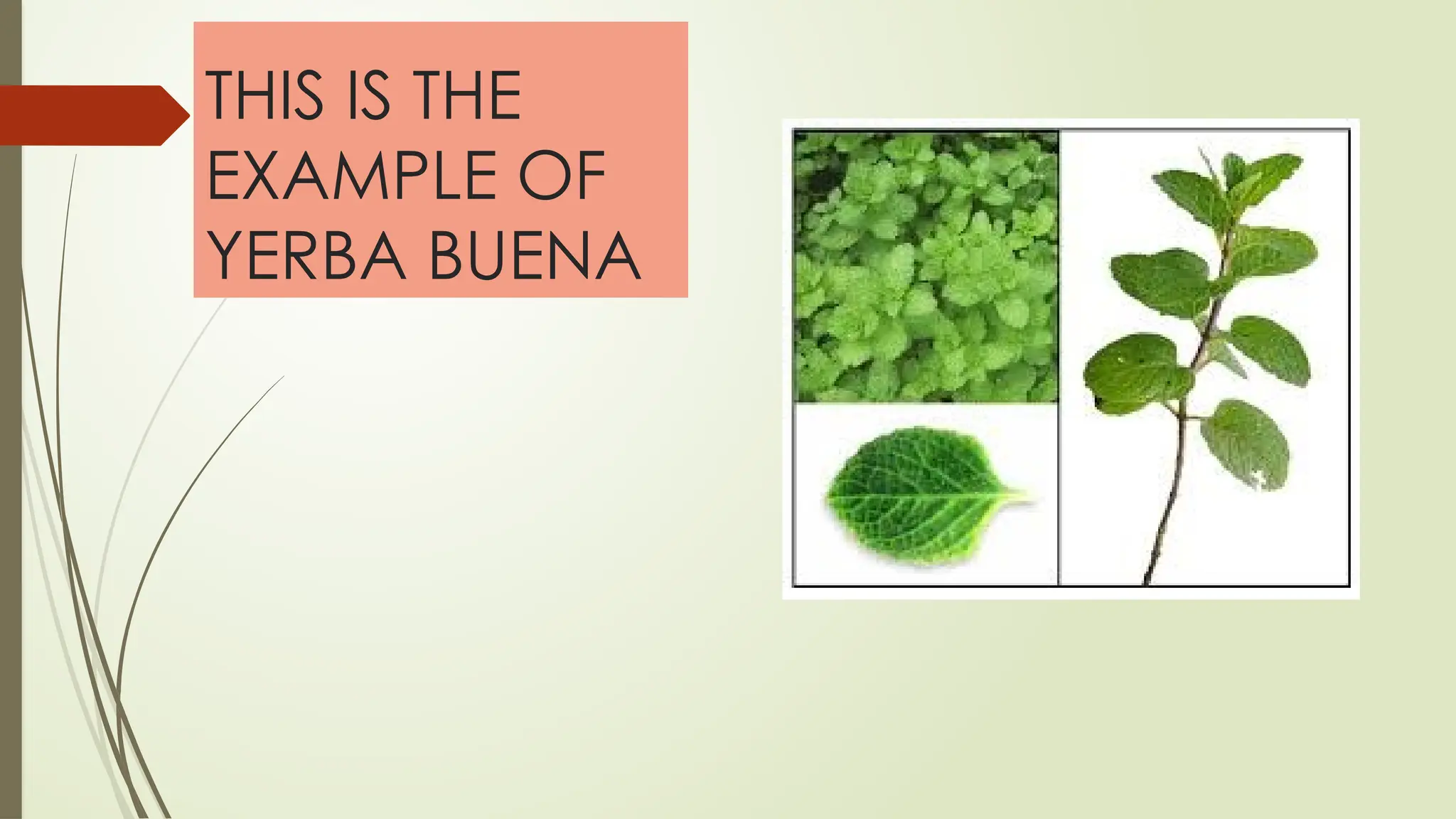 THIS IS THE EXAMPLE OF YERBA BUENA